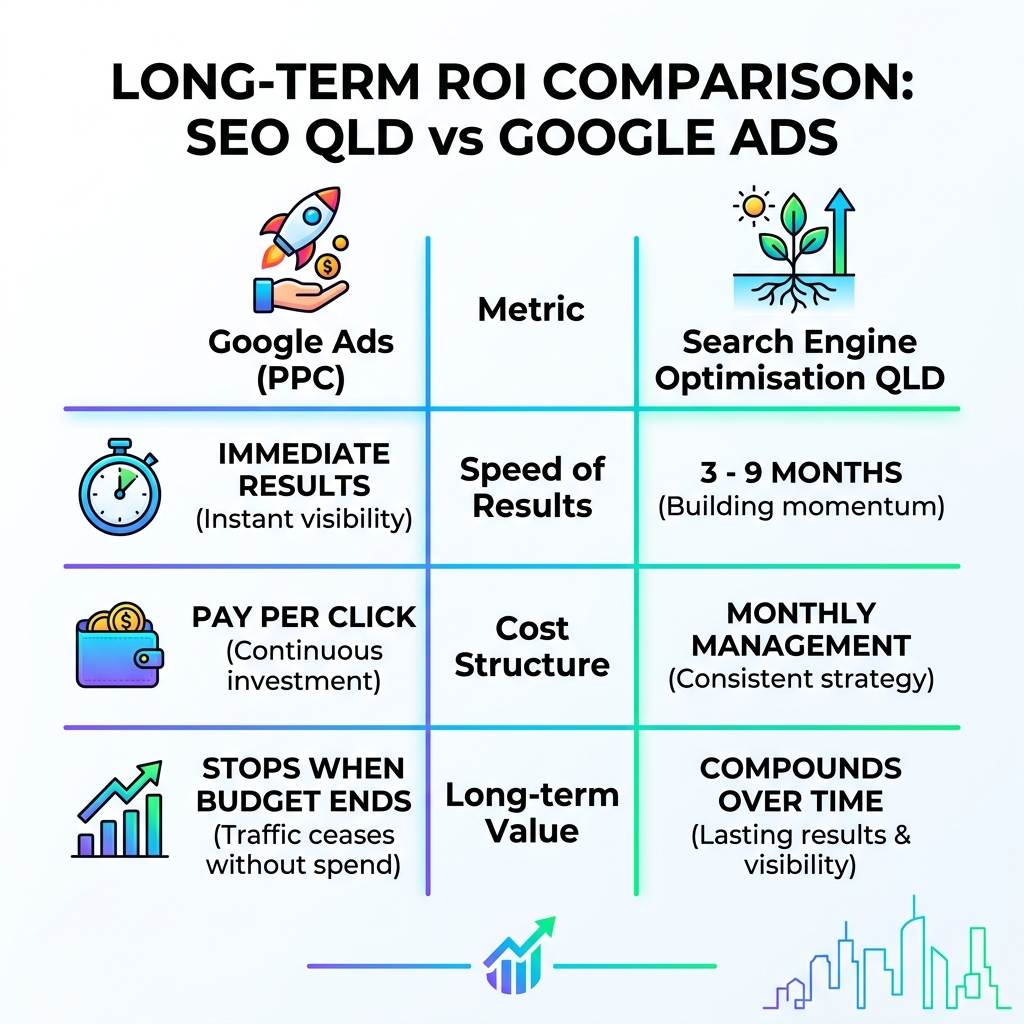 LONG-TERM ROI COMPARISON: SEO QLD vs GOOGLE ADS

| Google Ads (PPC) | Metric | Search Engine Optimisation QLD |
|---|---|---|
| IMMEDIATE RESULTS (Instant visibility) | Speed of Results | 3 - 9 MONTHS (Building momentum) |
| PAY PER CLICK (Continuous investment) | Cost Structure | MONTHLY MANAGEMENT (Consistent strategy) |
| STOPS WHEN BUDGET ENDS (Traffic ceases without spend) | Long-term Value | COMPOUNDS OVER TIME (Lasting results & visibility) |